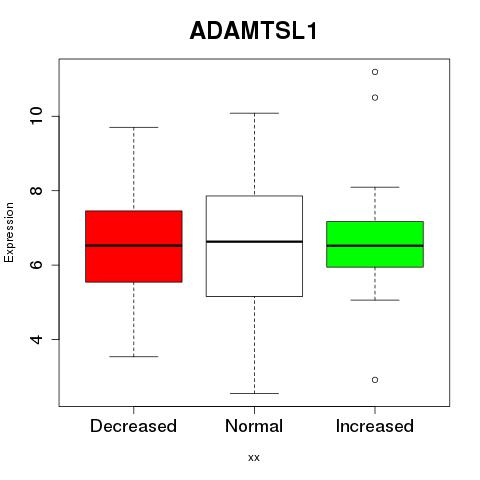 ADAMTSL1

Expression

10
8
6
4

Decreased
Normal
Increased

xx